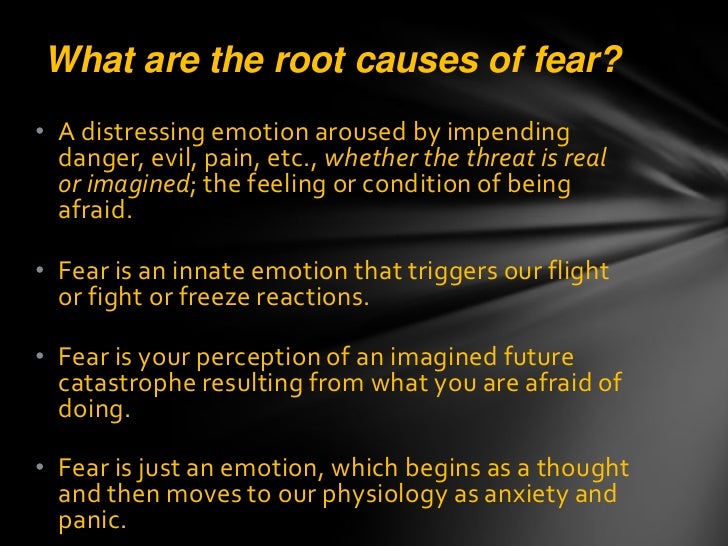 What are the root causes of fear?

• A distressing emotion aroused by impending danger, evil, pain, etc., whether the threat is real or imagined; the feeling or condition of being afraid.

• Fear is an innate emotion that triggers our flight or fight or freeze reactions.

• Fear is your perception of an imagined future catastrophe resulting from what you are afraid of doing.

• Fear is just an emotion, which begins as a thought and then moves to our physiology as anxiety and panic.